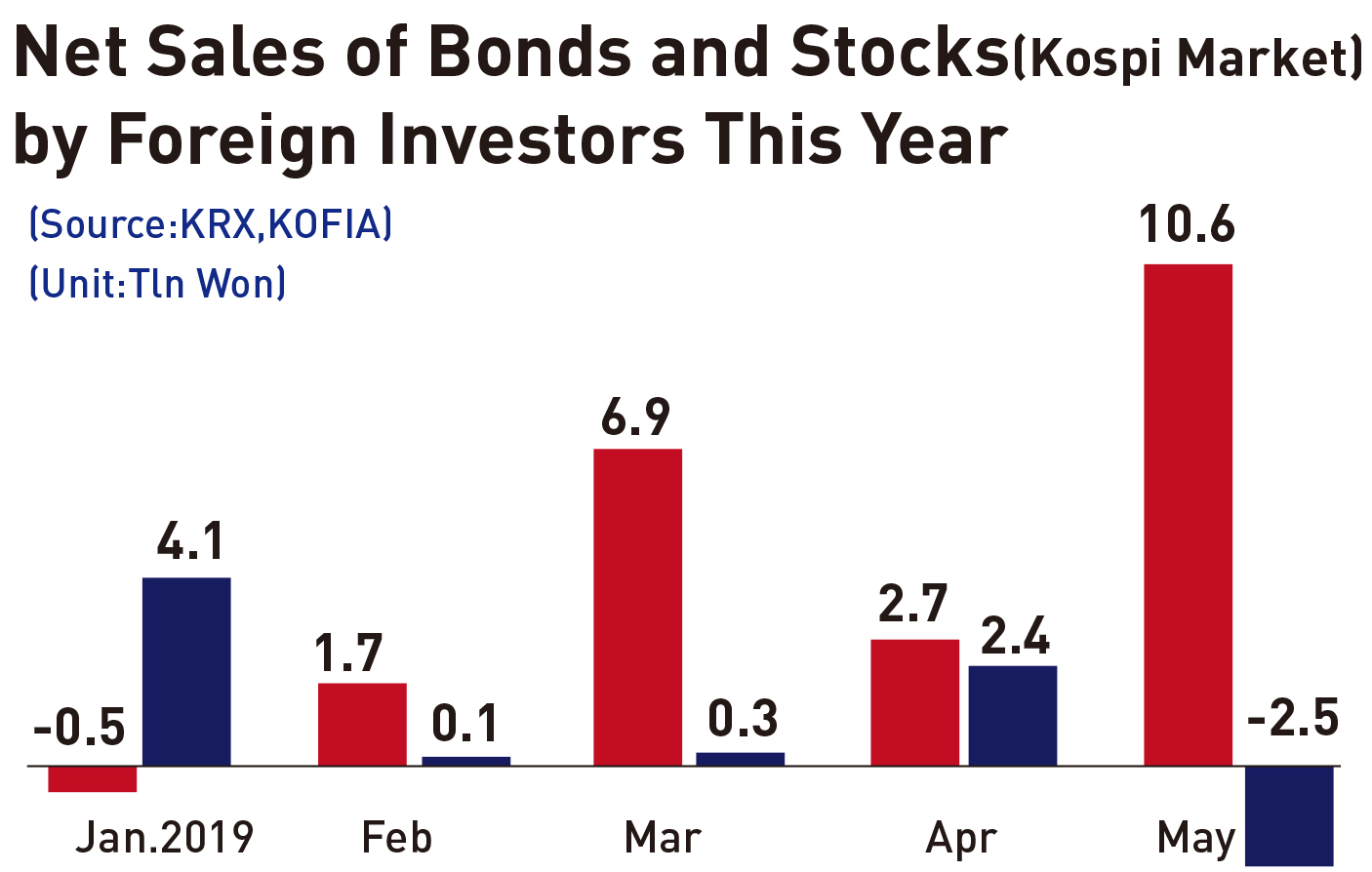 Net Sales of Bonds and Stocks(Kospi Market) by Foreign Investors This Year

(Source:KRX,KOFIA)
(Unit:Tln Won)

-0.5
4.1
1.7
0.1
6.9
0.3
2.7
2.4
10.6
-2.5

Jan.2019
Feb
Mar
Apr
May